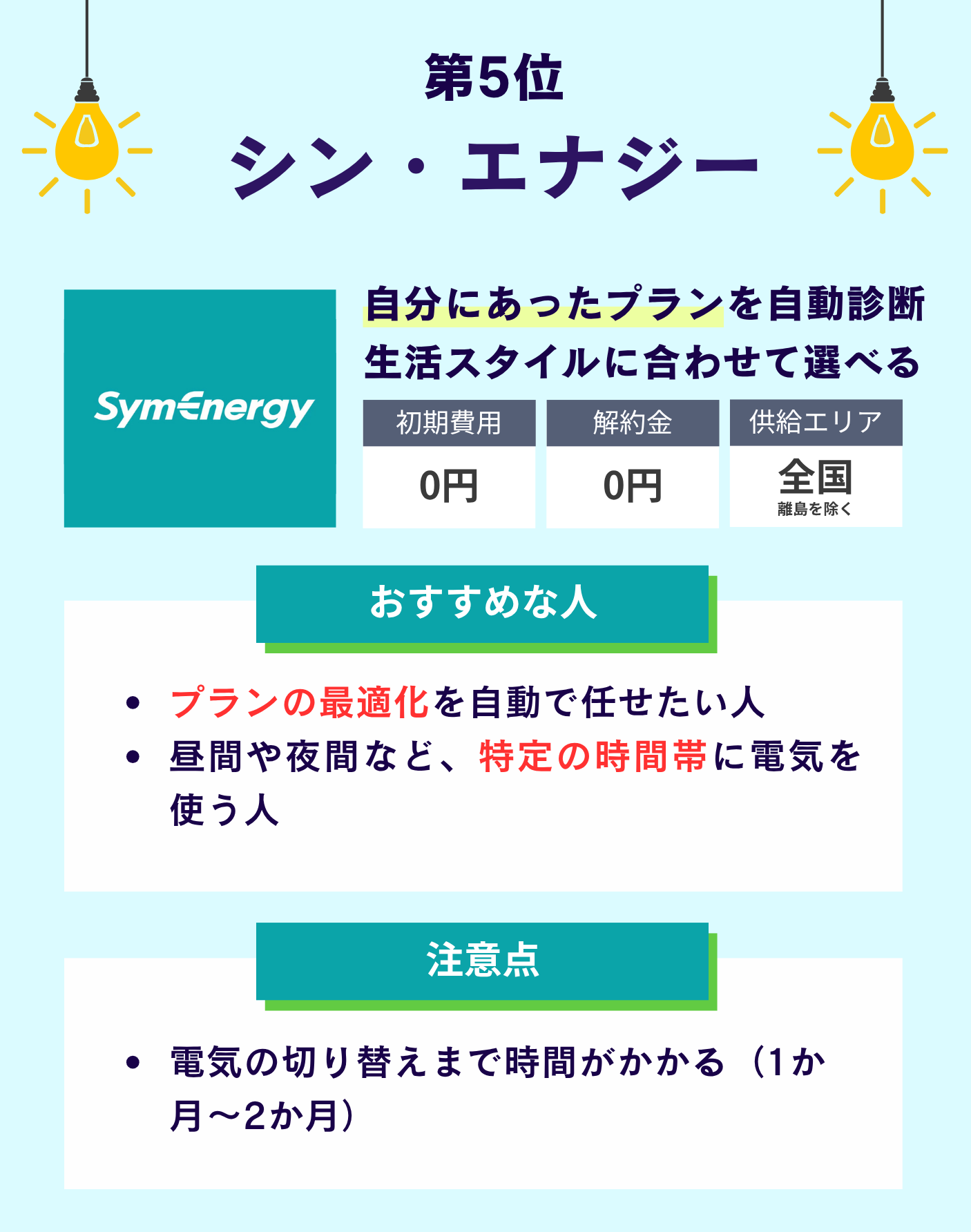 第5位

シン・エナジー

SymEnergy

自分にあったプランを自動診断
生活スタイルに合わせて選べる

| 初期費用 | 解約金 | 供給エリア |
|---|---|---|
| 0円 | 0円 | 全国 離島を除く |

おすすめな人

• プランの最適化を自動で任せたい人
• 昼間や夜間など、特定の時間帯に電気を使う人

注意点

• 電気の切り替えまで時間がかかる（1か月〜2か月）